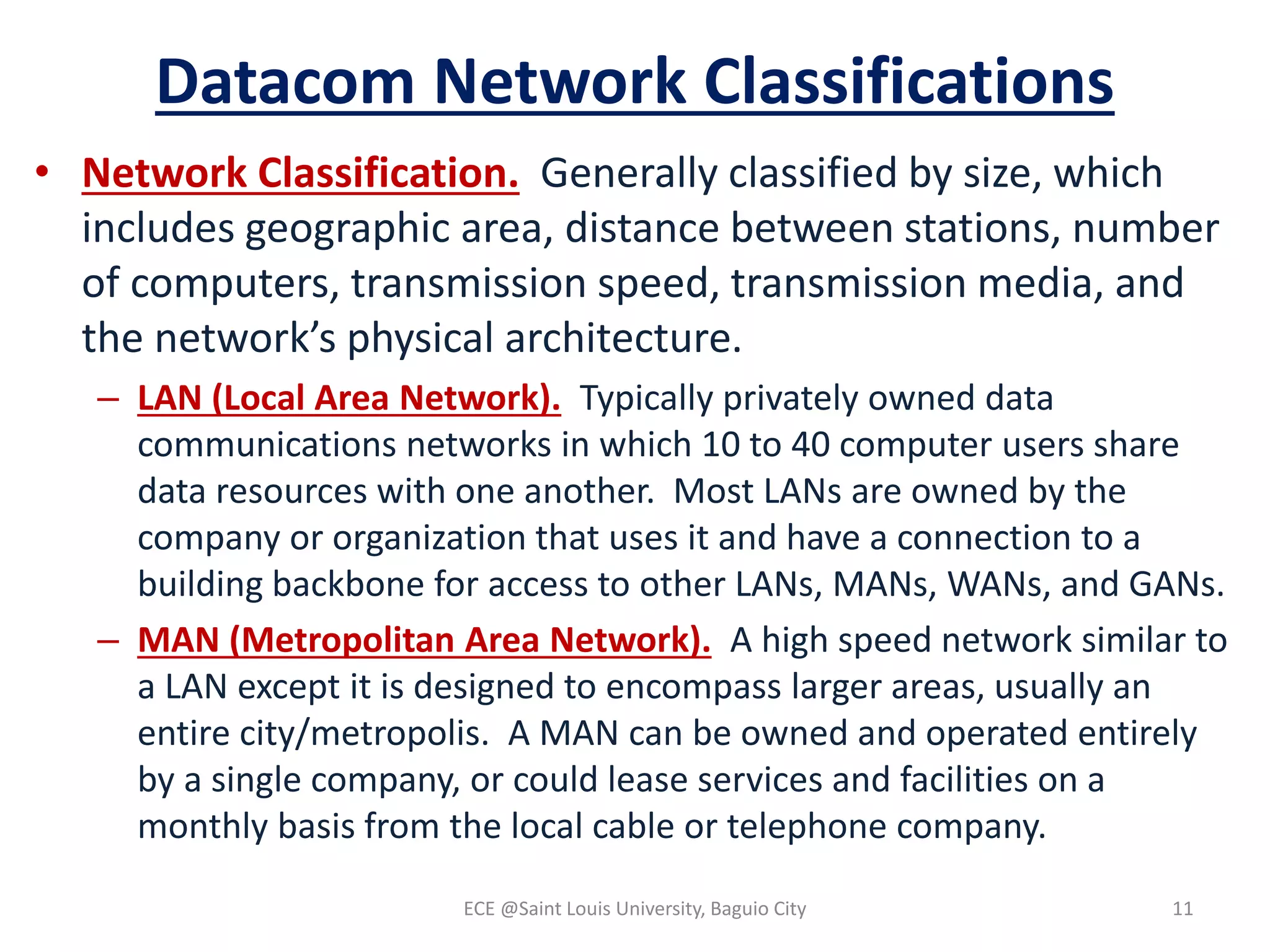 Datacom Network Classifications

• Network Classification. Generally classified by size, which includes geographic area, distance between stations, number of computers, transmission speed, transmission media, and the network's physical architecture.

– LAN (Local Area Network). Typically privately owned data communications networks in which 10 to 40 computer users share data resources with one another. Most LANs are owned by the company or organization that uses it and have a connection to a building backbone for access to other LANs, MANs, WANs, and GANs.

– MAN (Metropolitan Area Network). A high speed network similar to a LAN except it is designed to encompass larger areas, usually an entire city/metropolis. A MAN can be owned and operated entirely by a single company, or could lease services and facilities on a monthly basis from the local cable or telephone company.

ECE @Saint Louis University, Baguio City

11